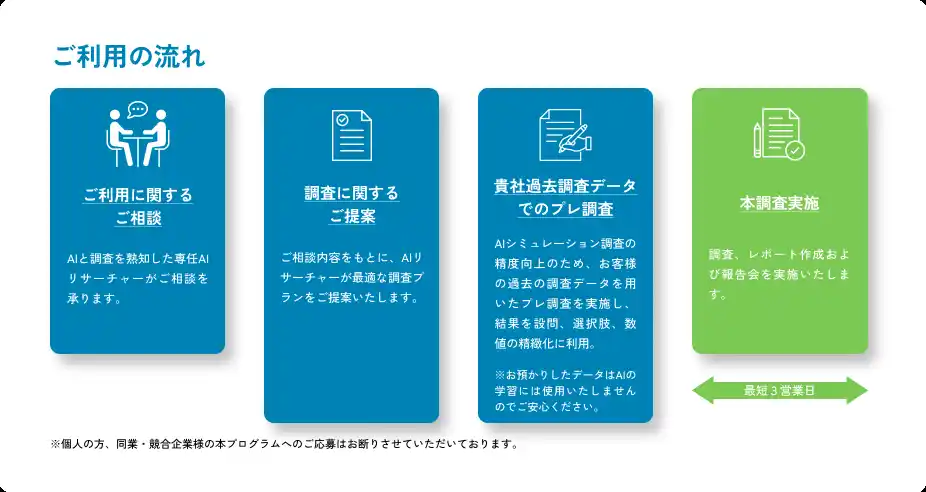 ご利用の流れ

ご利用に関するご相談

AIと調査を熟知した専任AIリサーチャーがご相談を承ります。

調査に関するご提案

ご相談内容をもとに、AIリサーチャーが最適な調査プランをご提案いたします。

貴社過去調査データでのプレ調査

AIシミュレーション調査の精度向上のため、お客様の過去の調査データを用いたプレ調査を実施し、結果を設問、選択肢、数値の精緻化に利用。

※お預かりしたデータはAIの学習には使用いたしませんのでご安心ください。

本調査実施

調査、レポート作成および報告会を実施いたします。

最短３営業日

※個人の方、同業・競合企業様の本プログラムへのご応募はお断りさせていただいております。